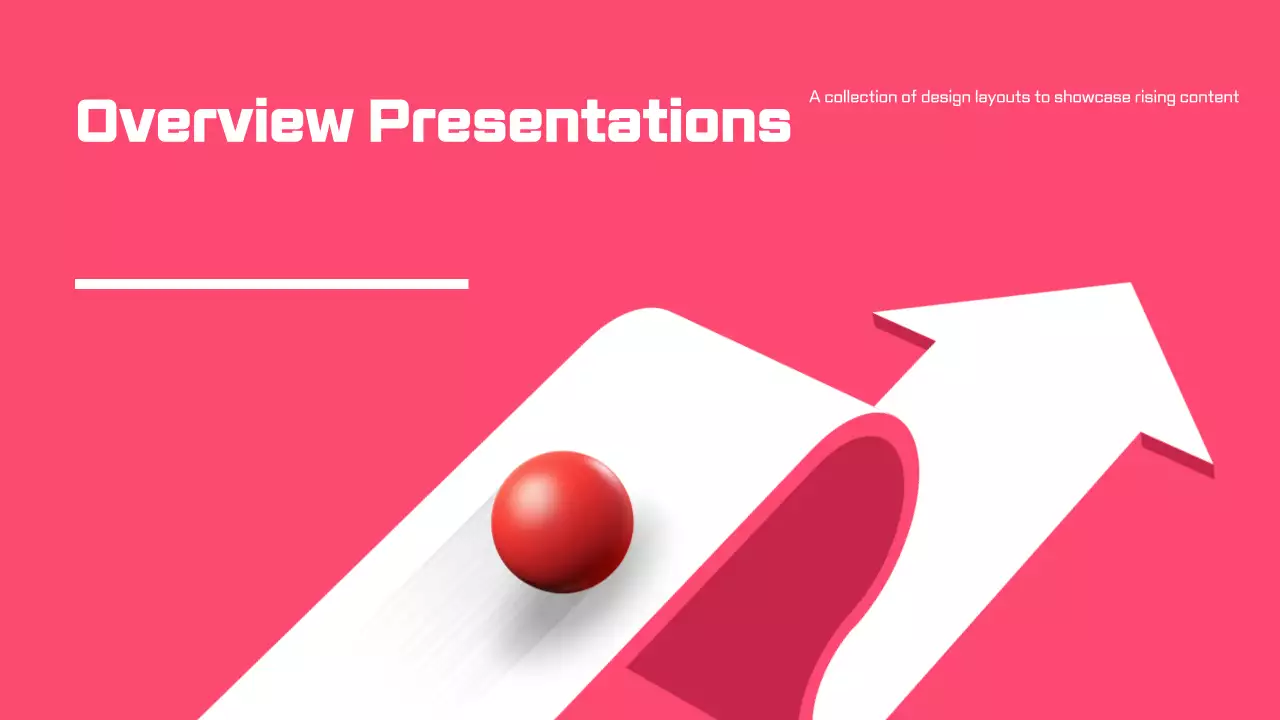 Overview Presentations

A collection of design layouts to showcase rising content